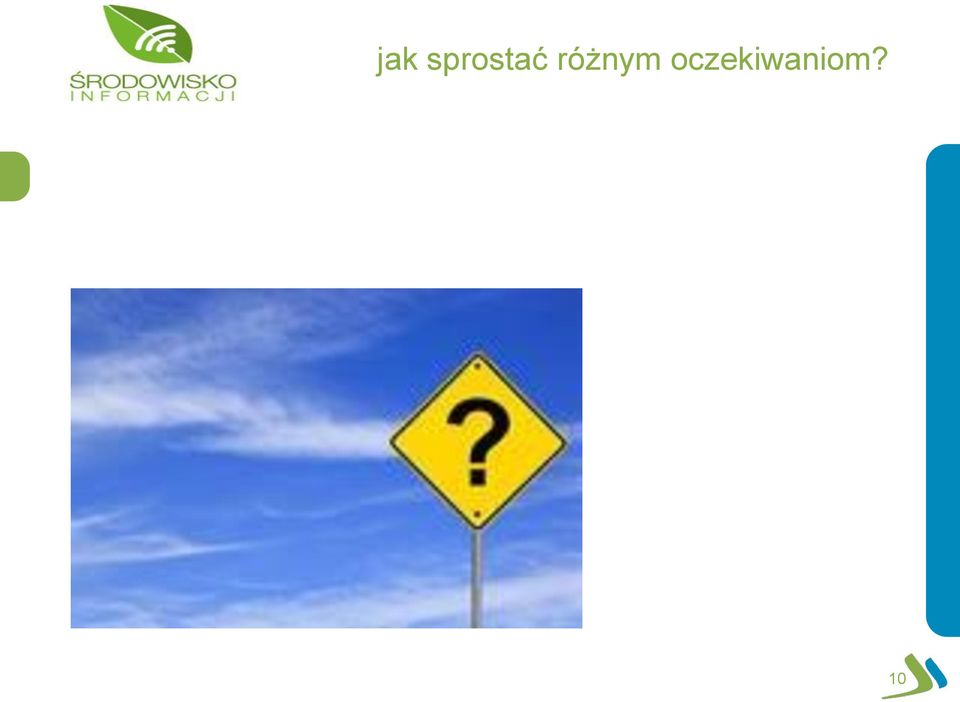 ŚRODOWISKO
INFORMACJI

jak sprostać różnym oczekiwaniom?

?

10